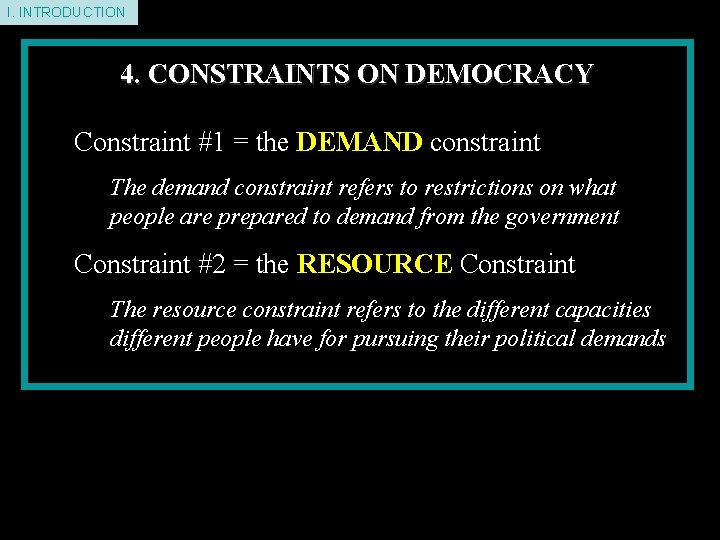 I. INTRODUCTION

4. CONSTRAINTS ON DEMOCRACY

Constraint #1 = the DEMAND constraint

The demand constraint refers to restrictions on what people are prepared to demand from the government

Constraint #2 = the RESOURCE Constraint

The resource constraint refers to the different capacities different people have for pursuing their political demands